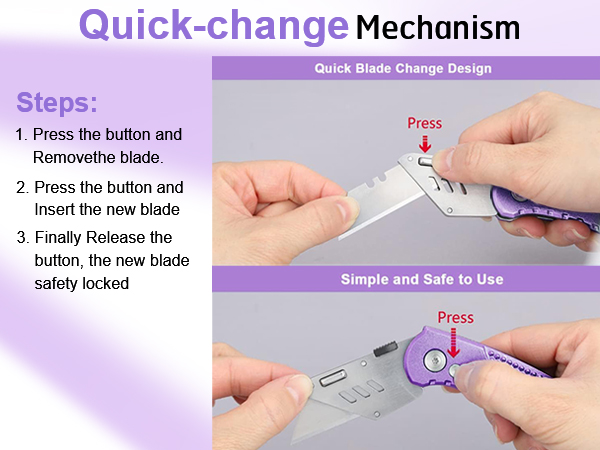 Quick-change Mechanism

Steps:

1. Press the button and Removethe blade.

2. Press the button and Insert the new blade

3. Finally Release the button, the new blade safety locked

Quick Blade Change Design

Press

Simple and Safe to Use

Press